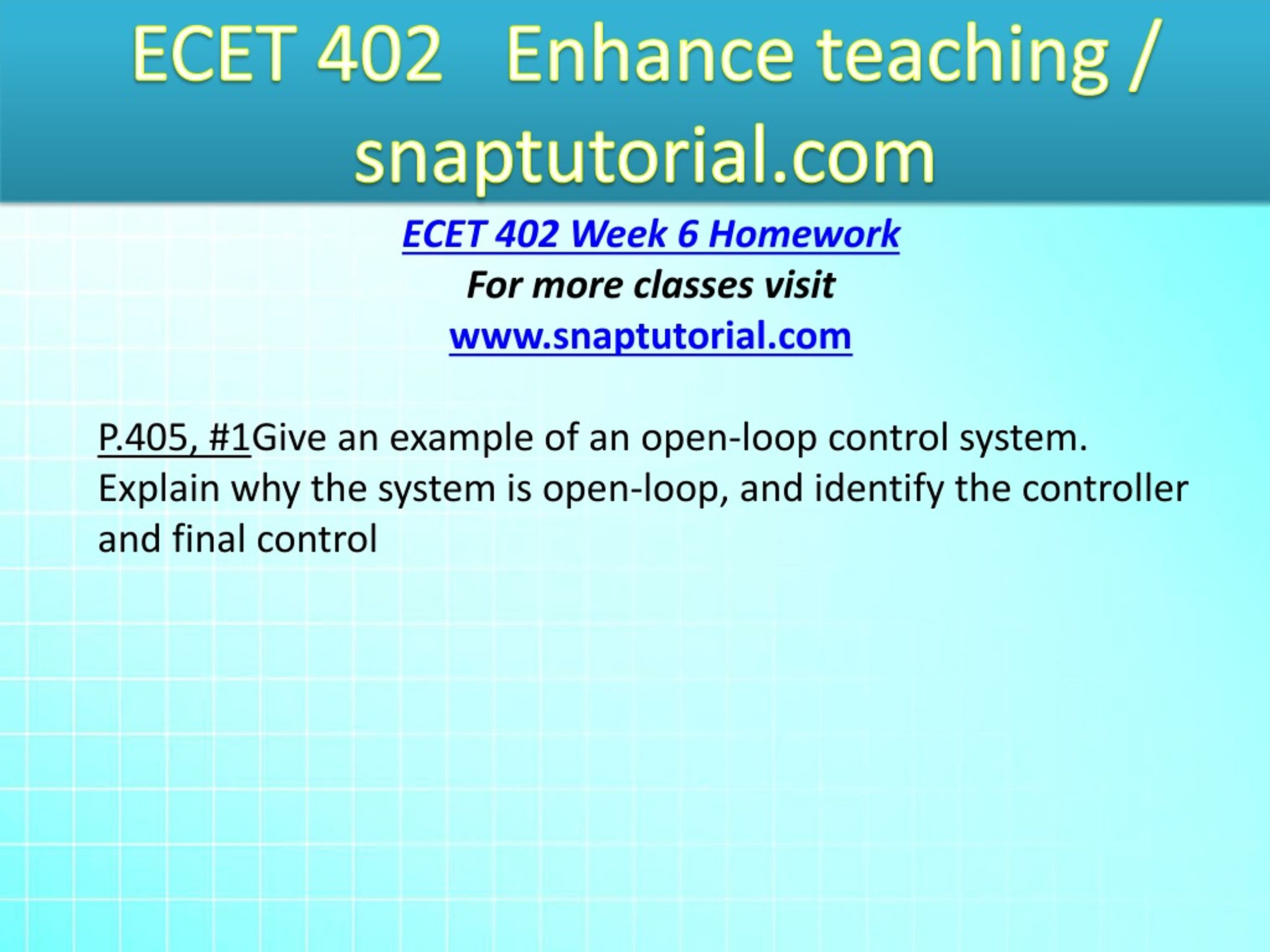 ECET 402 Enhance teaching / snaptutorial.com

ECET 402 Week 6 Homework
For more classes visit
www.snaptutorial.com

P.405, #1Give an example of an open-loop control system. Explain why the system is open-loop, and identify the controller and final control